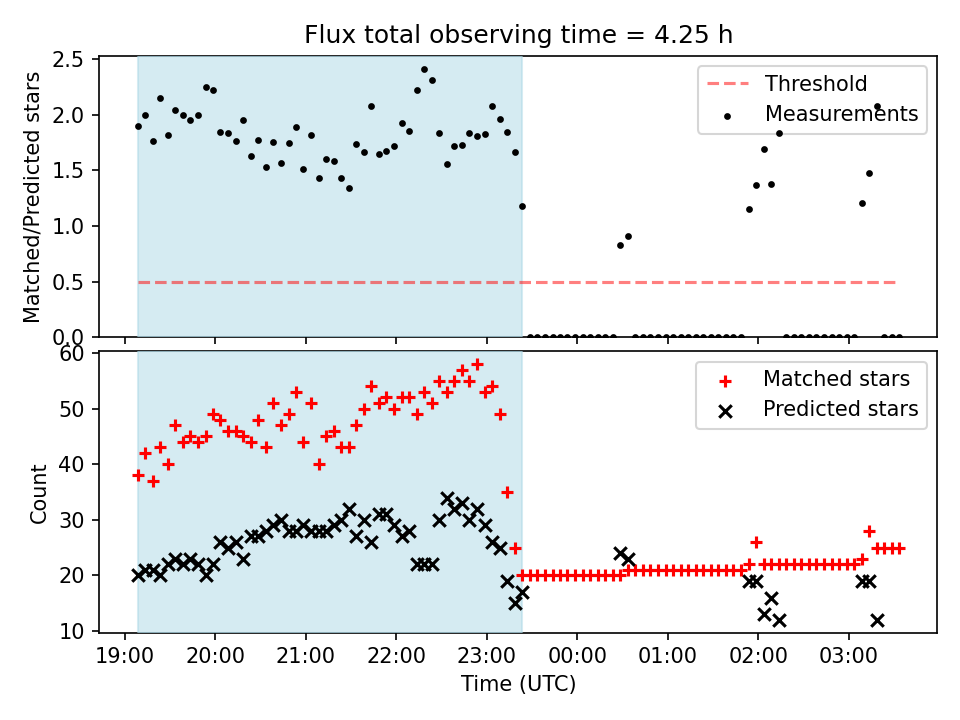 Flux total observing time = 4.25 h

Matched/Predicted stars

2.5
2.0
1.5
1.0
0.5
0.0

Threshold
Measurements

Count

60
50
40
30
20
10

Matched stars
Predicted stars

19:00
20:00
21:00
22:00
23:00
00:00
01:00
02:00
03:00

Time (UTC)